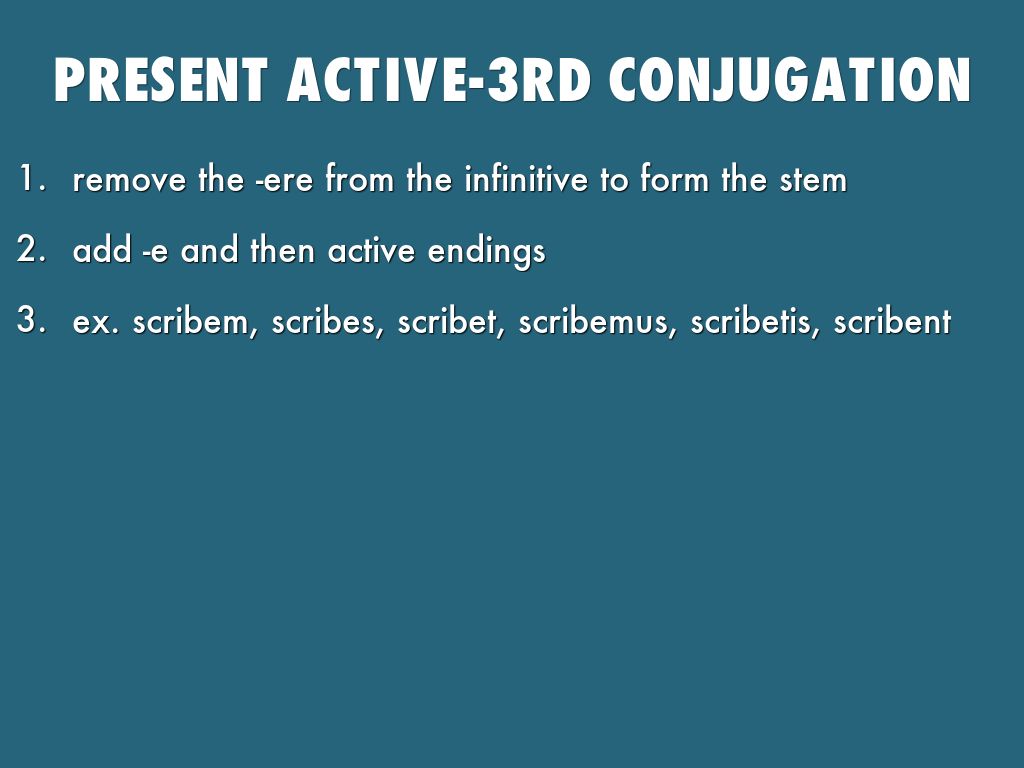 PRESENT ACTIVE-3RD CONJUGATION

1. remove the -ere from the infinitive to form the stem
2. add -e and then active endings
3. ex. scribem, scribes, scribet, scribemus, scribetis, scribent